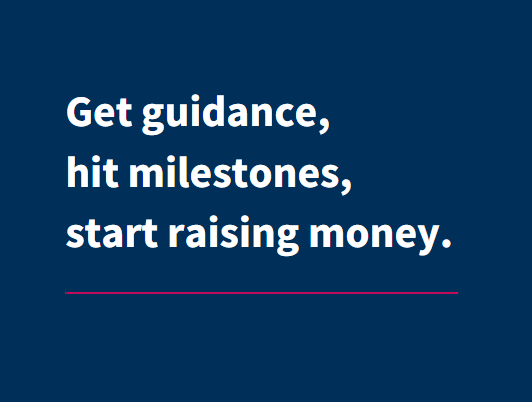 Get guidance,
hit milestones,
start raising money.